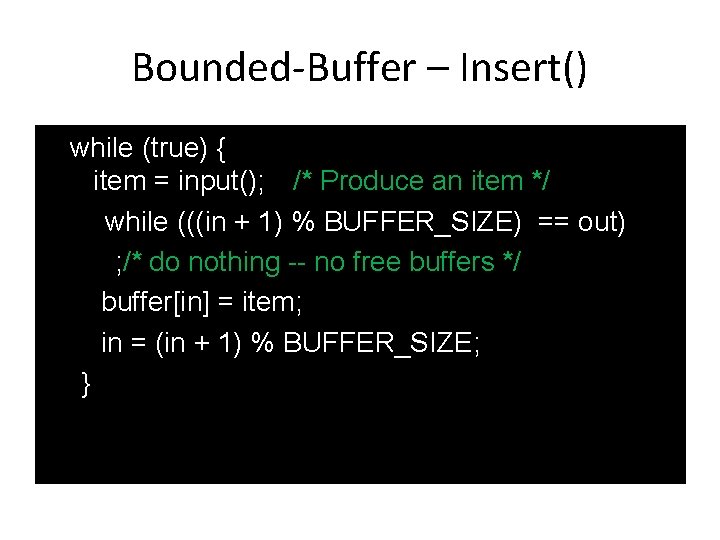 Bounded-Buffer – Insert()

while (true) {
  item = input();    /* Produce an item */
   while (((in + 1) % BUFFER_SIZE)  == out)
    ;/* do nothing -- no free buffers */
   buffer[in] = item;
   in = (in + 1) % BUFFER_SIZE;
 }